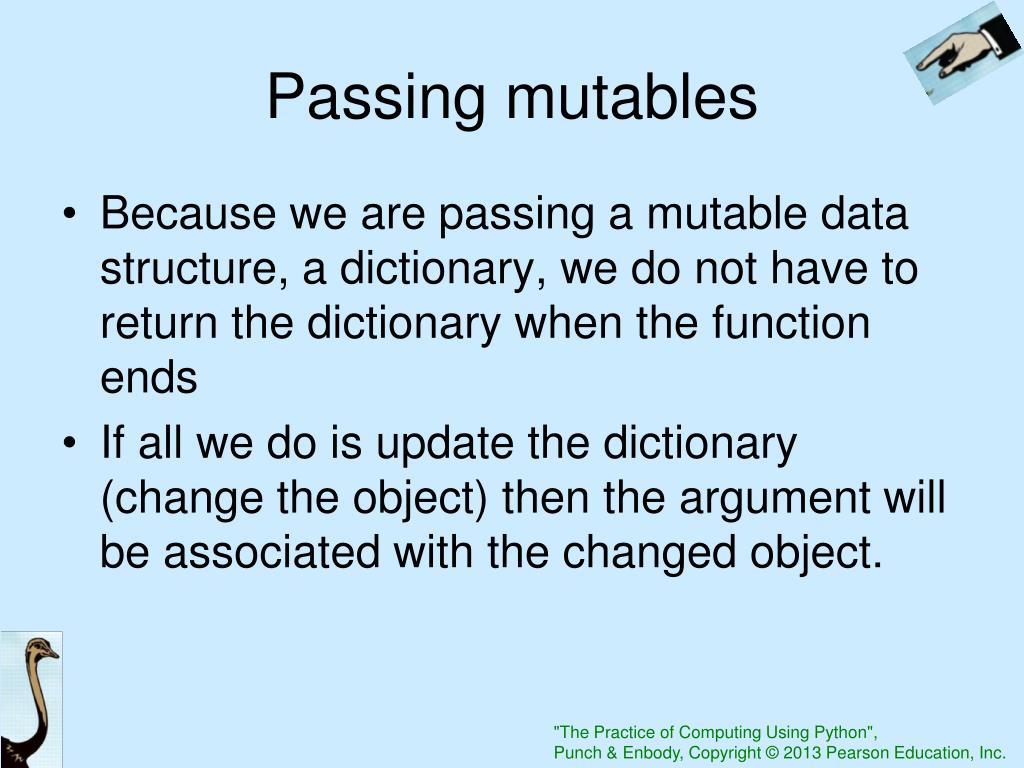 Passing mutables

• Because we are passing a mutable data structure, a dictionary, we do not have to return the dictionary when the function ends

• If all we do is update the dictionary (change the object) then the argument will be associated with the changed object.

"The Practice of Computing Using Python",
Punch & Enbody, Copyright © 2013 Pearson Education, Inc.